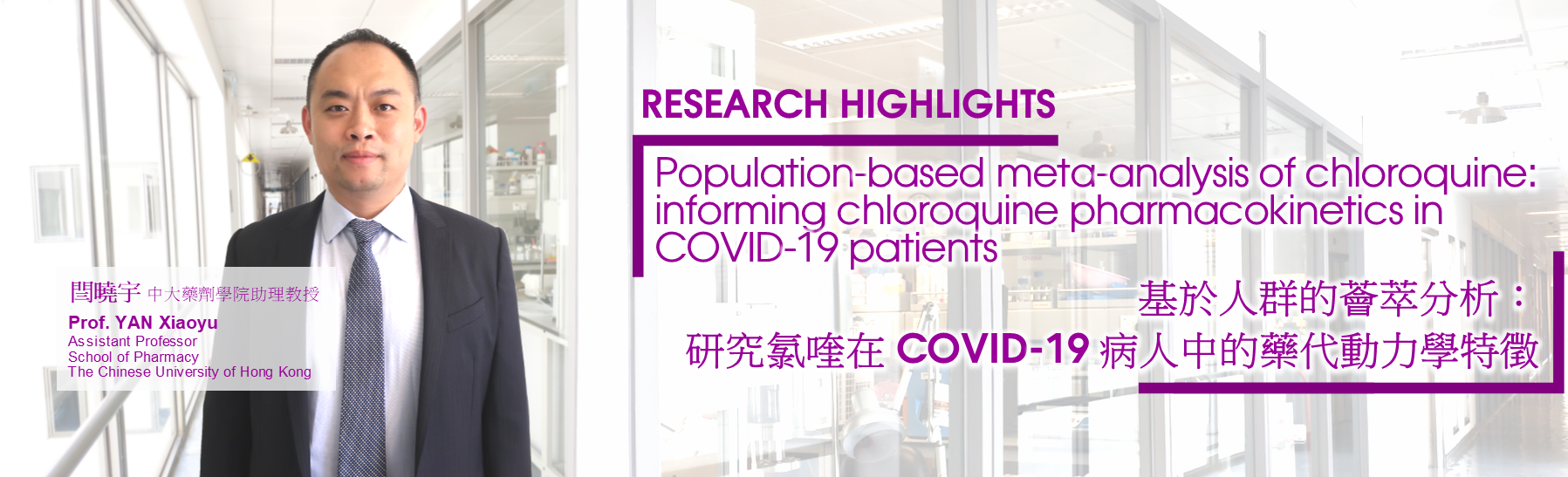 閆曉宇 中大藥劑學院助理教授
Prof. YAN Xiaoyu
Assistant Professor
School of Pharmacy
The Chinese University of Hong Kong

RESEARCH HIGHLIGHTS

Population-based meta-analysis of chloroquine: informing chloroquine pharmacokinetics in COVID-19 patients

基於人群的薈萃分析：
研究氯喹在 COVID-19 病人中的藥代動力學特徵